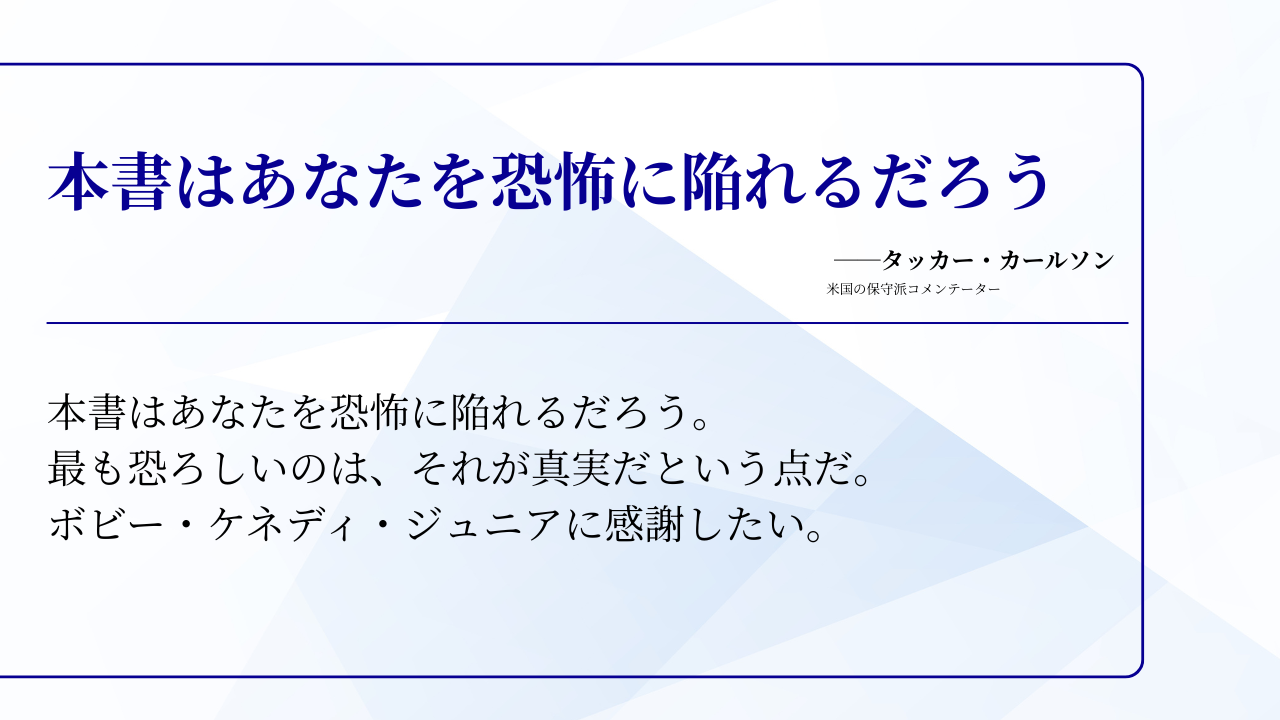 本書はあなたを恐怖に陥れるだろう

――タッカー・カールソン
米国の保守派コメンテーター

本書はあなたを恐怖に陥れるだろう。
最も恐ろしいのは、それが真実だという点だ。
ボビー・ケネディ・ジュニアに感謝したい。